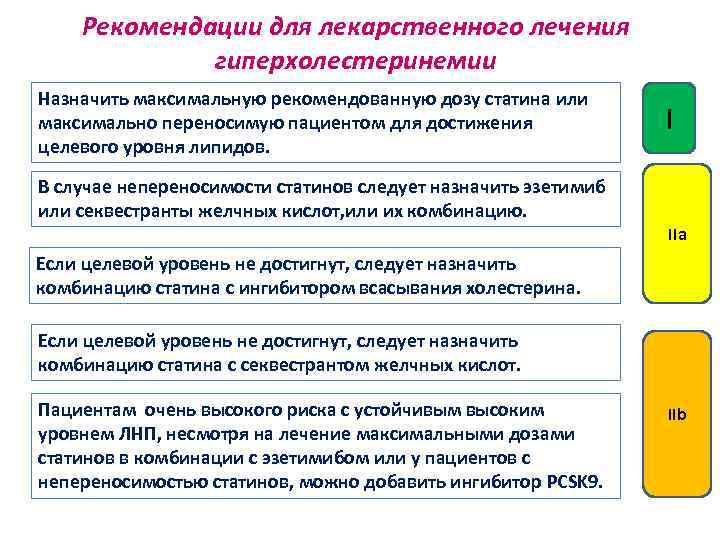 Рекомендации для лекарственного лечения гиперхолестеринемии

Назначить максимальную рекомендованную дозу статина или максимально переносимую пациентом для достижения целевого уровня липидов.

I

В случае непереносимости статинов следует назначить эзетимиб или секвестранты желчных кислот,или их комбинацию.

IIa

Если целевой уровень не достигнут, следует назначить комбинацию статина с ингибитором всасывания холестерина.

Если целевой уровень не достигнут, следует назначить комбинацию статина с секвестрантом желчных кислот.

IIb

Пациентам очень высокого риска с устойчивым высоким уровнем ЛНП, несмотря на лечение максимальными дозами статинов в комбинации с эзетимибом или у пациентов с непереносимостью статинов, можно добавить ингибитор PCSK9.